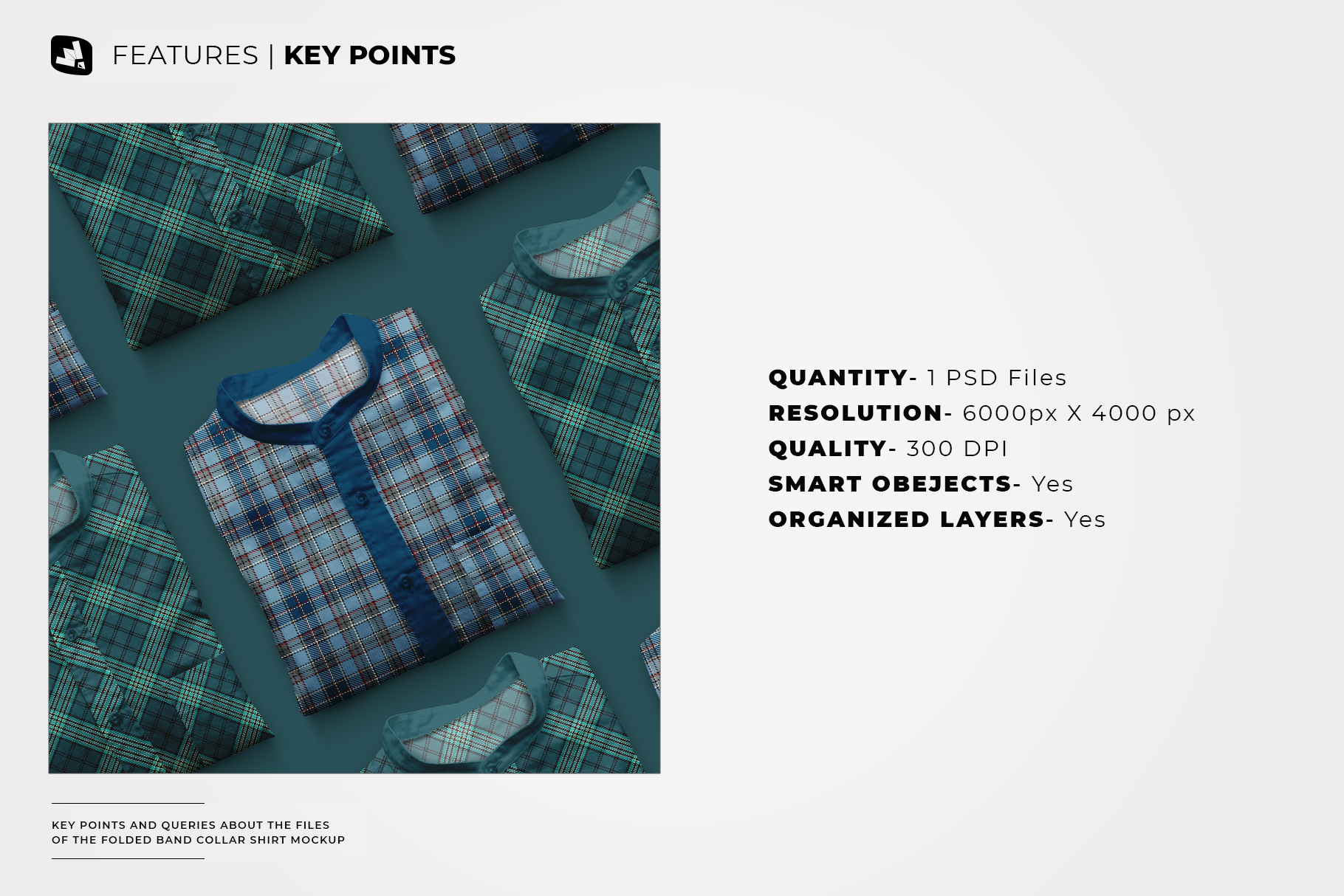 FEATURES | KEY POINTS

QUANTITY- 1 PSD Files
RESOLUTION- 6000px X 4000 px
QUALITY- 300 DPI
SMART OBEJECTS- Yes
ORGANIZED LAYERS- Yes

KEY POINTS AND QUERIES ABOUT THE FILES OF THE FOLDED BAND COLLAR SHIRT MOCKUP